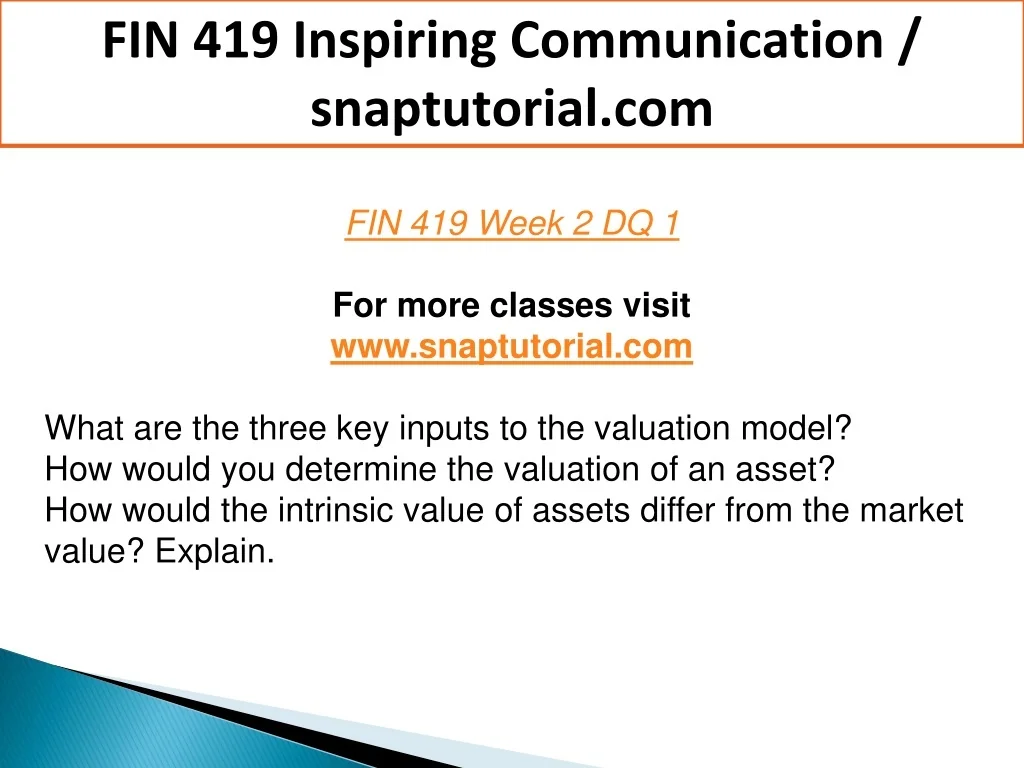 FIN 419 Inspiring Communication / snaptutorial.com

FIN 419 Week 2 DQ 1

For more classes visit
www.snaptutorial.com

What are the three key inputs to the valuation model?
How would you determine the valuation of an asset?
How would the intrinsic value of assets differ from the market value? Explain.